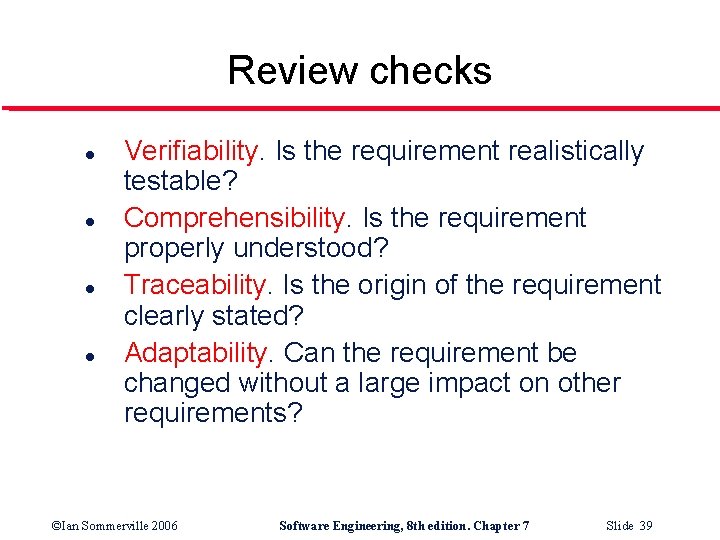 Review checks

- Verifiability. Is the requirement realistically testable?
- Comprehensibility. Is the requirement properly understood?
- Traceability. Is the origin of the requirement clearly stated?
- Adaptability. Can the requirement be changed without a large impact on other requirements?

©Ian Sommerville 2006 Software Engineering, 8th edition. Chapter 7 Slide 39